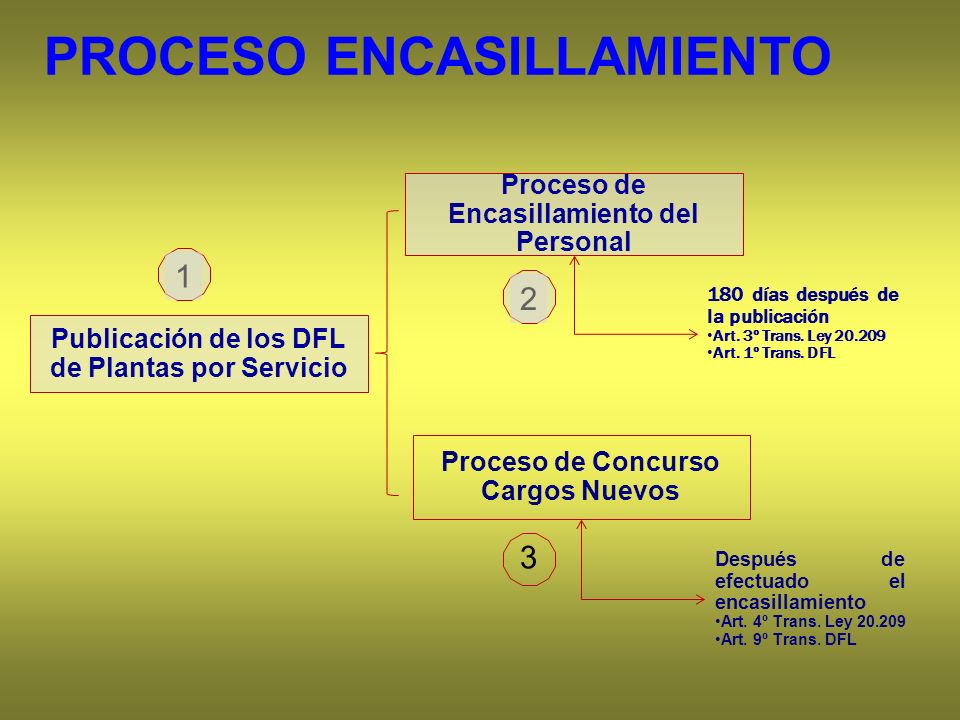 PROCESO ENCASILLAMIENTO

1

Publicación de los DFL de Plantas por Servicio

Proceso de Encasillamiento del Personal

2

180 días después de la publicación
•Art. 3º Trans. Ley 20.209
•Art. 1º Trans. DFL

Proceso de Concurso Cargos Nuevos

3

Después de efectuado el encasillamiento
•Art. 4º Trans. Ley 20.209
•Art. 9º Trans. DFL